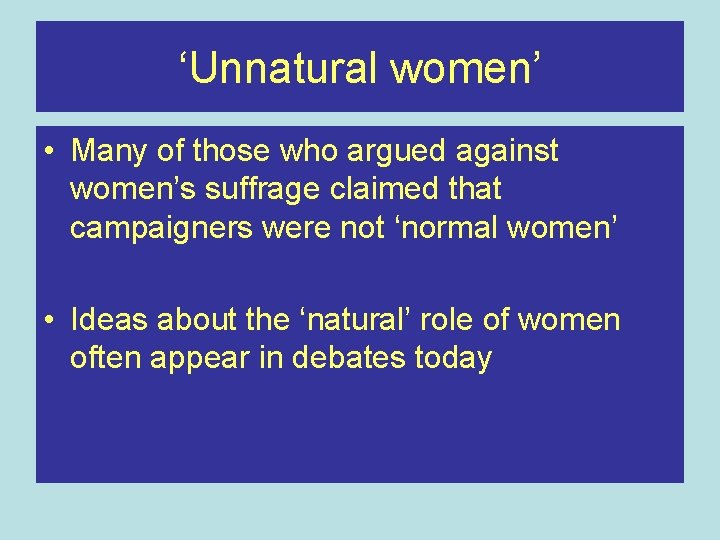 ‘Unnatural women’

• Many of those who argued against women’s suffrage claimed that campaigners were not ‘normal women’

• Ideas about the ‘natural’ role of women often appear in debates today